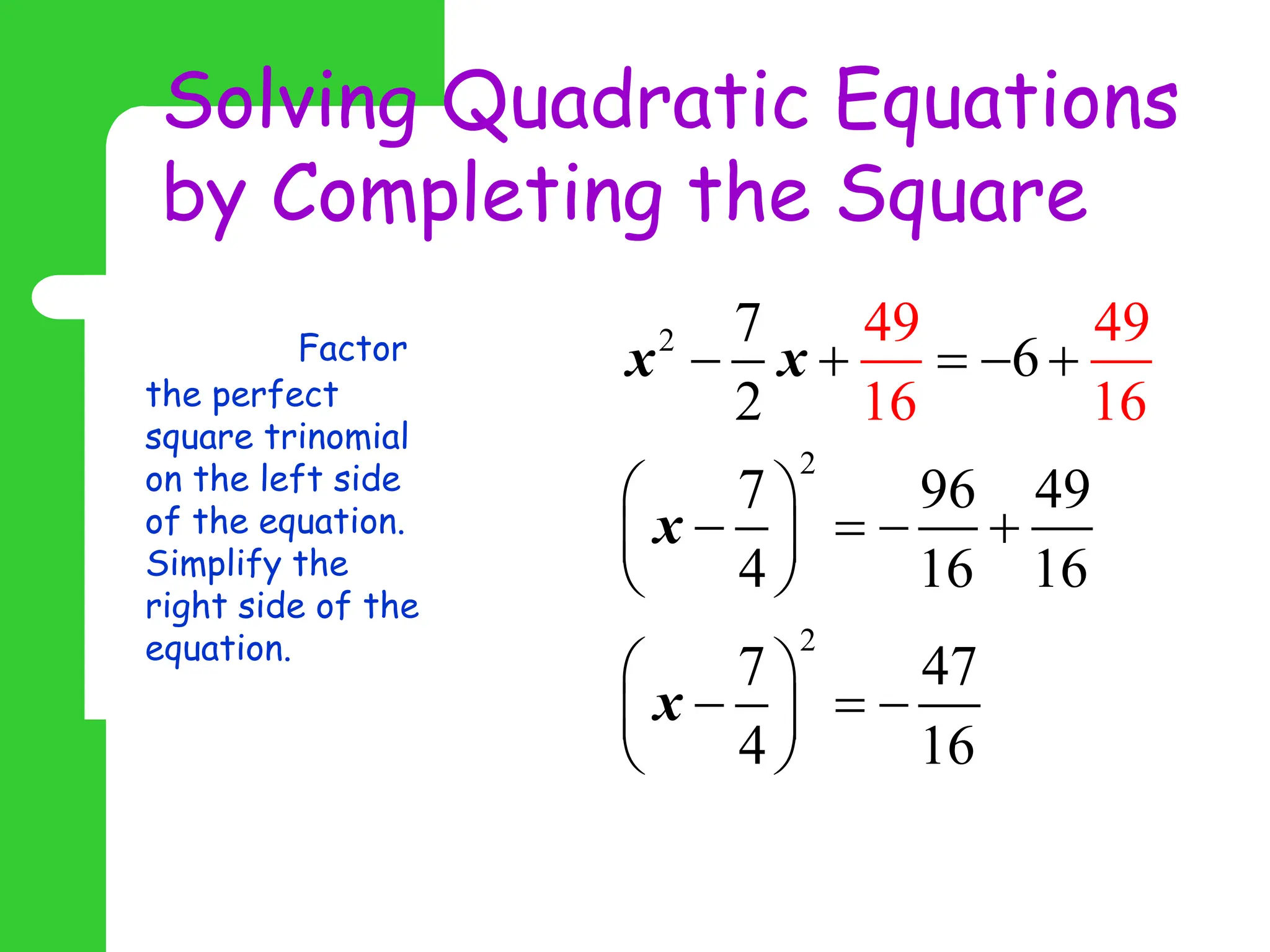 Solving Quadratic Equations by Completing the Square

Factor the perfect square trinomial on the left side of the equation. Simplify the right side of the equation.

$x^2 - \frac{7}{2}x + \frac{49}{16} = -6 + \frac{49}{16}$

$\left(x - \frac{7}{4}\right)^2 = -\frac{96}{16} + \frac{49}{16}$

$\left(x - \frac{7}{4}\right)^2 = -\frac{47}{16}$